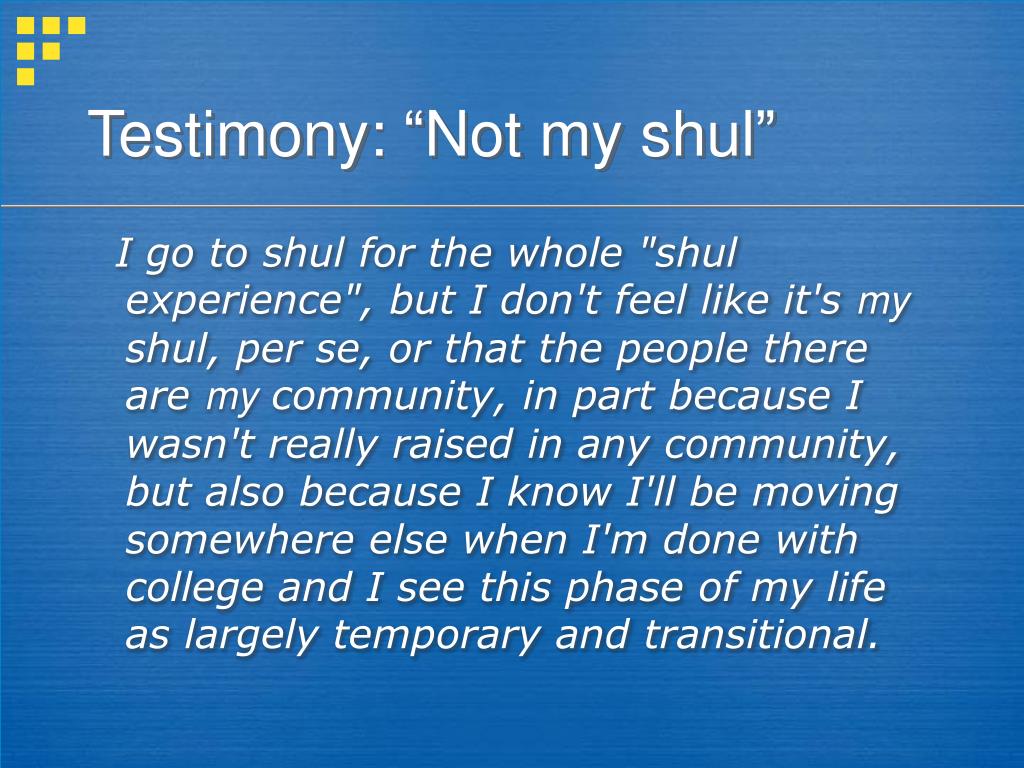 Testimony: “Not my shul”

I go to shul for the whole "shul experience", but I don't feel like it's my shul, per se, or that the people there are my community, in part because I wasn't really raised in any community, but also because I know I'll be moving somewhere else when I'm done with college and I see this phase of my life as largely temporary and transitional.